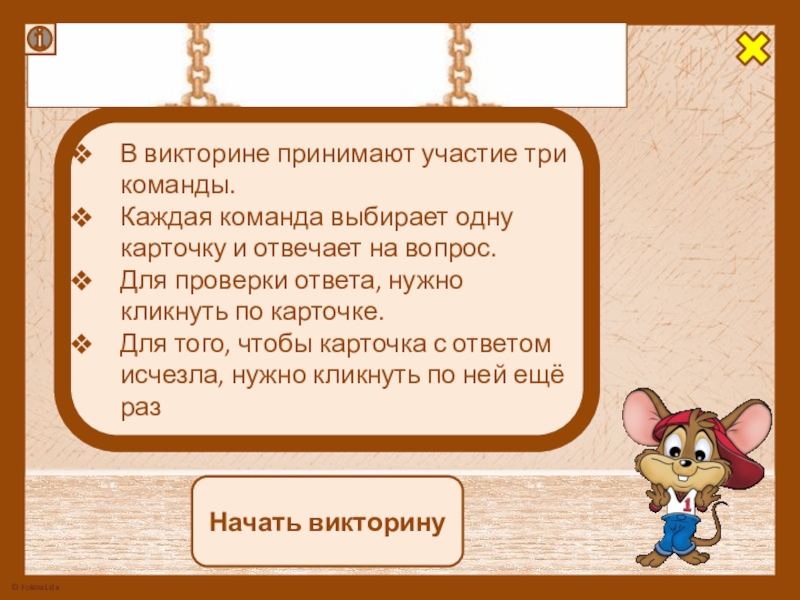 i

❖ В викторине принимают участие три команды.
❖ Каждая команда выбирает одну карточку и отвечает на вопрос.
❖ Для проверки ответа, нужно кликнуть по карточке.
❖ Для того, чтобы карточка с ответом исчезла, нужно кликнуть по ней ещё раз

Начать викторину

1

© Fokina Lida